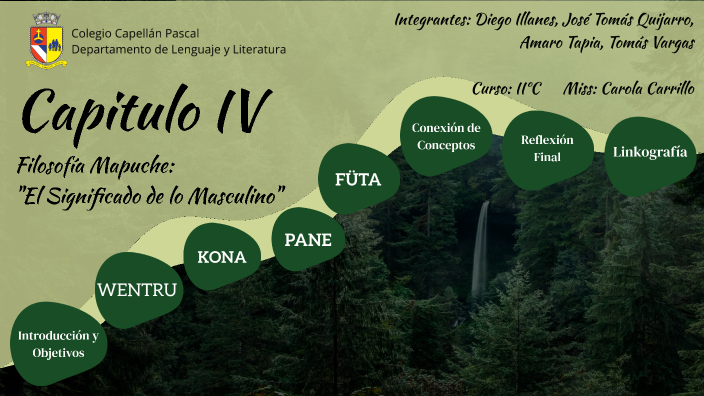 Colegio Capellán Pascal
Departamento de Lenguaje y Literatura

Integrantes: Diego Illanes, José Tomás Quijarro, Amaro Tapia, Tomás Vargas

Curso: II°C Miss: Carola Carrillo

Capitulo IV

Filosofía Mapuche: "El Significado de lo Masculino"

Introducción y Objetivos

WENTRU

KONA

PANE

FÜTA

Conexión de Conceptos

Reflexión Final

Linkografía